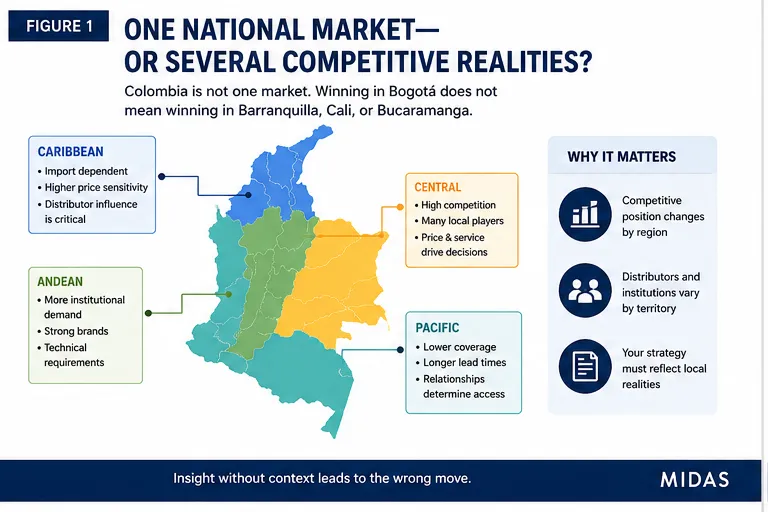 FIGURE 1

ONE NATIONAL MARKET—
OR SEVERAL COMPETITIVE REALITIES?

Colombia is not one market. Winning in Bogotá does not mean winning in Barranquilla, Cali, or Bucaramanga.

CARIBBEAN
• Import dependent
• Higher price sensitivity
• Distributor influence is critical

ANDEAN
• More institutional demand
• Strong brands
• Technical requirements

CENTRAL
• High competition
• Many local players
• Price & service drive decisions

PACIFIC
• Lower coverage
• Longer lead times
• Relationships determine access

WHY IT MATTERS

Competitive position changes by region

Distributors and institutions vary by territory

Your strategy must reflect local realities

Insight without context leads to the wrong move.

MIDAS